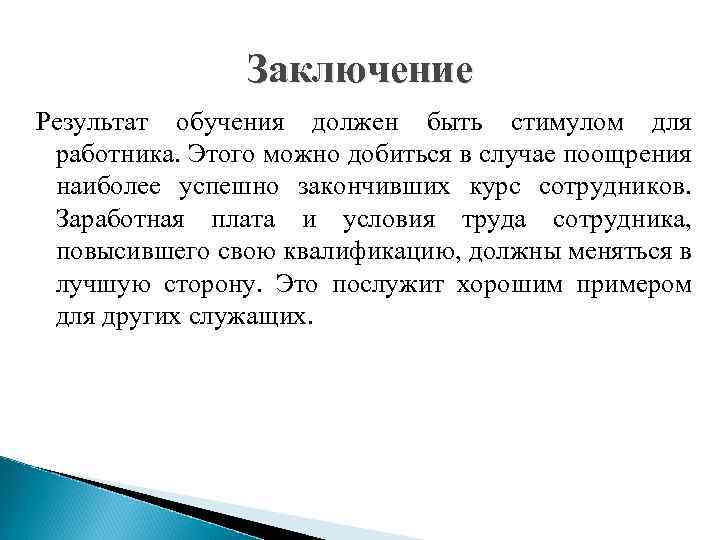 Заключение

Результат обучения должен быть стимулом для работника. Этого можно добиться в случае поощрения наиболее успешно закончивших курс сотрудников. Заработная плата и условия труда сотрудника, повысившего свою квалификацию, должны меняться в лучшую сторону. Это послужит хорошим примером для других служащих.